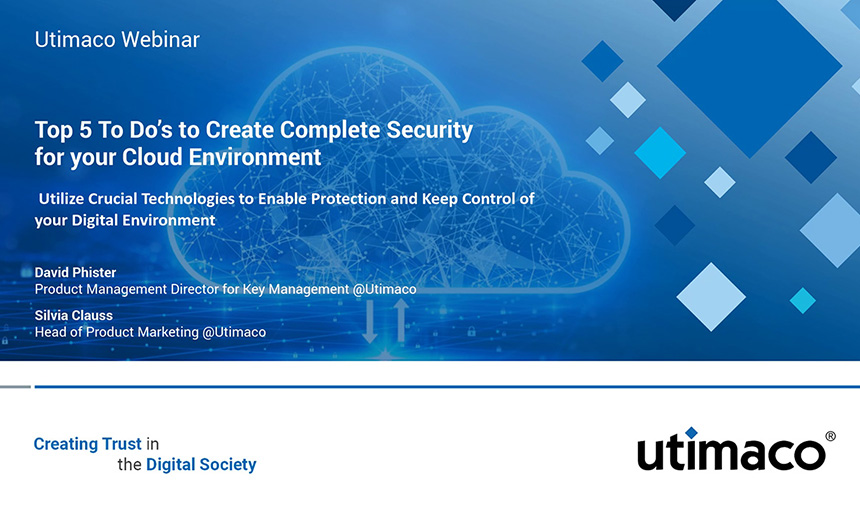 Utimaco Webinar

Top 5 To Do's to Create Complete Security for your Cloud Environment

Utilize Crucial Technologies to Enable Protection and Keep Control of your Digital Environment

David Phister
Product Management Director for Key Management @Utimaco

Silvia Clauss
Head of Product Marketing @Utimaco

Creating Trust in the Digital Society

utimaco®